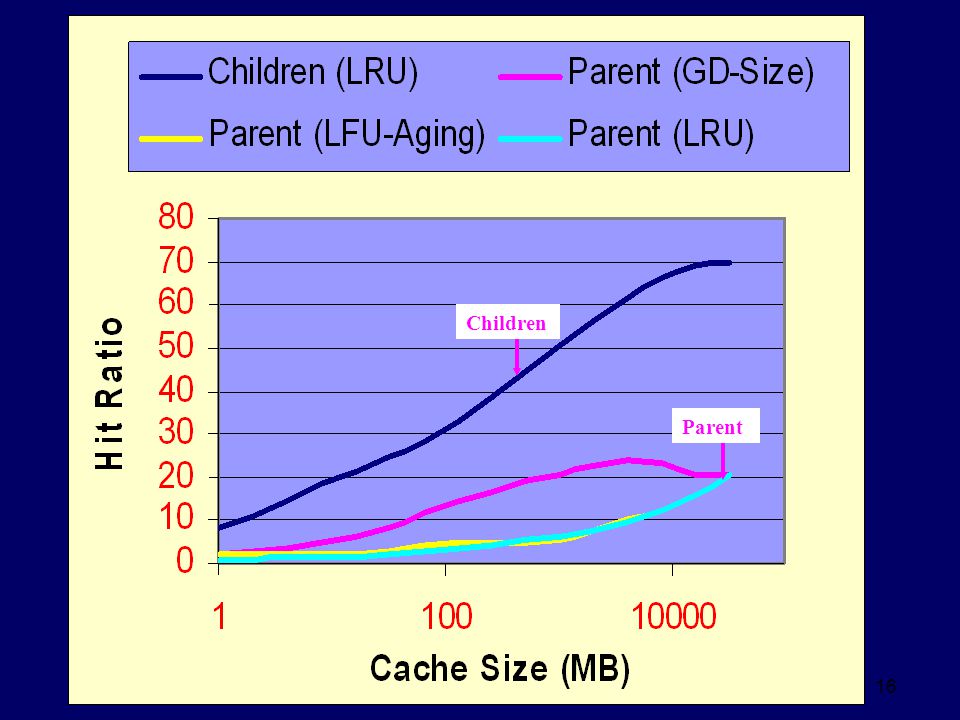 Children (LRU)
Parent (GD-Size)
Parent (LFU-Aging)
Parent (LRU)

Hit Ratio

80
70
60
50
40
30
20
10
0

Children

Parent

1
100
10000

Cache Size (MB)

16